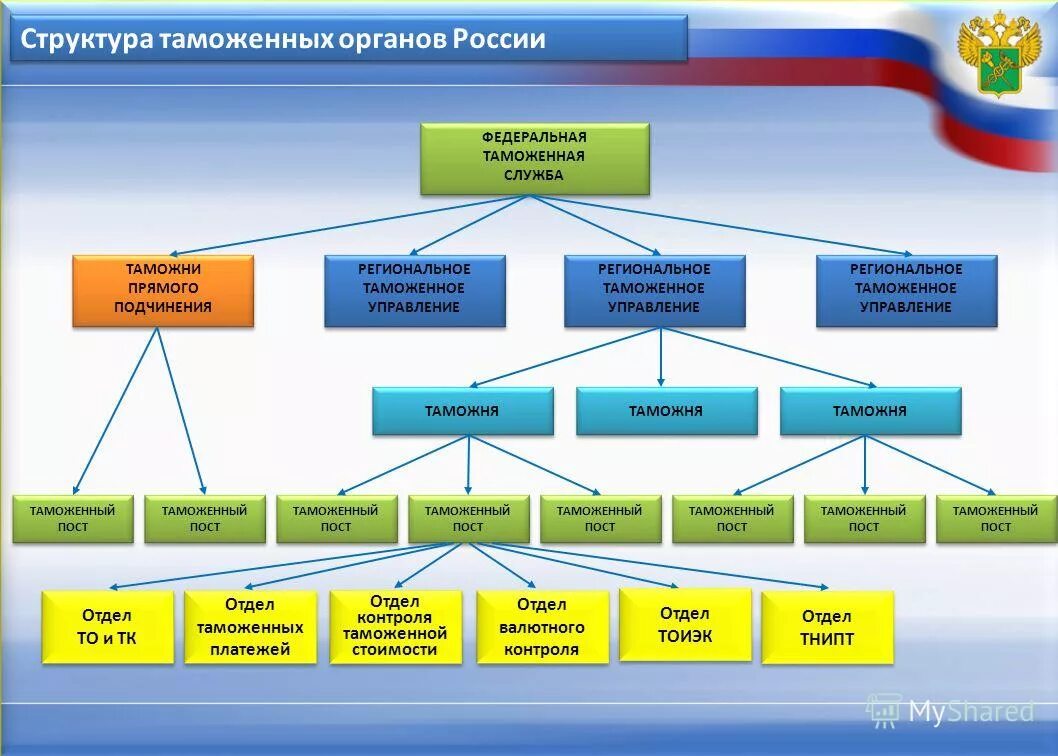 Структура таможенных органов России

ФЕДЕРАЛЬНАЯ ТАМОЖЕННАЯ СЛУЖБА

ТАМОЖНИ ПРЯМОГО ПОДЧИНЕНИЯ

РЕГИОНАЛЬНОЕ ТАМОЖЕННОЕ УПРАВЛЕНИЕ

РЕГИОНАЛЬНОЕ ТАМОЖЕННОЕ УПРАВЛЕНИЕ

РЕГИОНАЛЬНОЕ ТАМОЖЕННОЕ УПРАВЛЕНИЕ

ТАМОЖНЯ

ТАМОЖНЯ

ТАМОЖНЯ

ТАМОЖЕННЫЙ ПОСТ

ТАМОЖЕННЫЙ ПОСТ

ТАМОЖЕННЫЙ ПОСТ

ТАМОЖЕННЫЙ ПОСТ

ТАМОЖЕННЫЙ ПОСТ

ТАМОЖЕННЫЙ ПОСТ

ТАМОЖЕННЫЙ ПОСТ

ТАМОЖЕННЫЙ ПОСТ

Отдел ТО и ТК

Отдел таможенных платежей

Отдел контроля таможенной стоимости

Отдел валютного контроля

Отдел ТОИЭК

Отдел ТНИПТ

MyShared